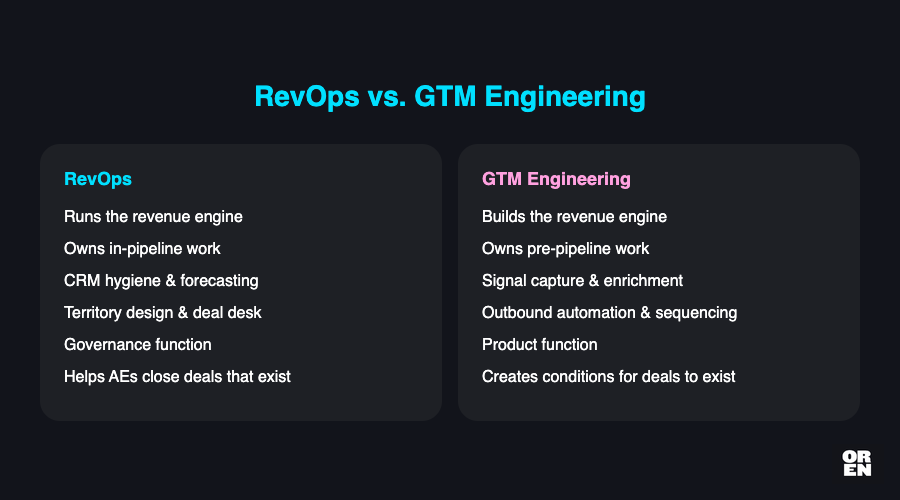 RevOps vs. GTM Engineering

RevOps

Runs the revenue engine

Owns in-pipeline work

CRM hygiene & forecasting

Territory design & deal desk

Governance function

Helps AEs close deals that exist

GTM Engineering

Builds the revenue engine

Owns pre-pipeline work

Signal capture & enrichment

Outbound automation & sequencing

Product function

Creates conditions for deals to exist

OR
EN